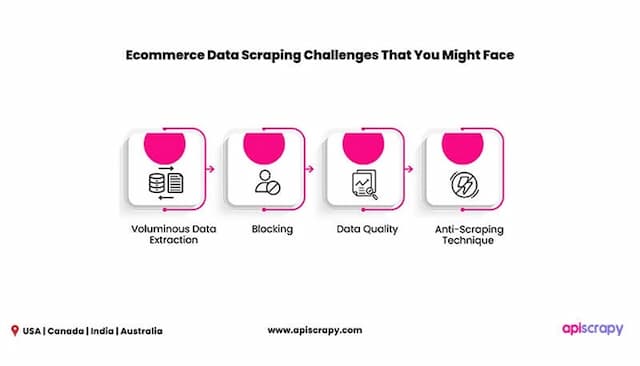 Ecommerce Data Scraping Challenges That You Might Face

Voluminous Data Extraction

Blocking

Data Quality

Anti-Scraping Technique

USA | Canada | India | Australia

www.apiscrapy.com

apiscrapy